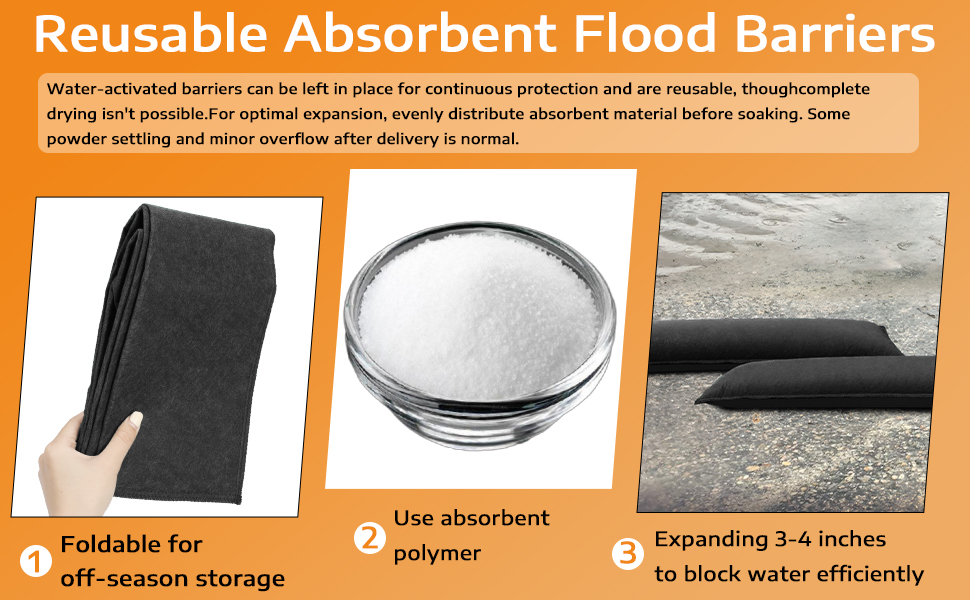 Reusable Absorbent Flood Barriers

Water-activated barriers can be left in place for continuous protection and are reusable, thoughcomplete drying isn't possible.For optimal expansion, evenly distribute absorbent material before soaking. Some powder settling and minor overflow after delivery is normal.

1 Foldable for off-season storage

2 Use absorbent polymer

3 Expanding 3-4 inches to block water efficiently